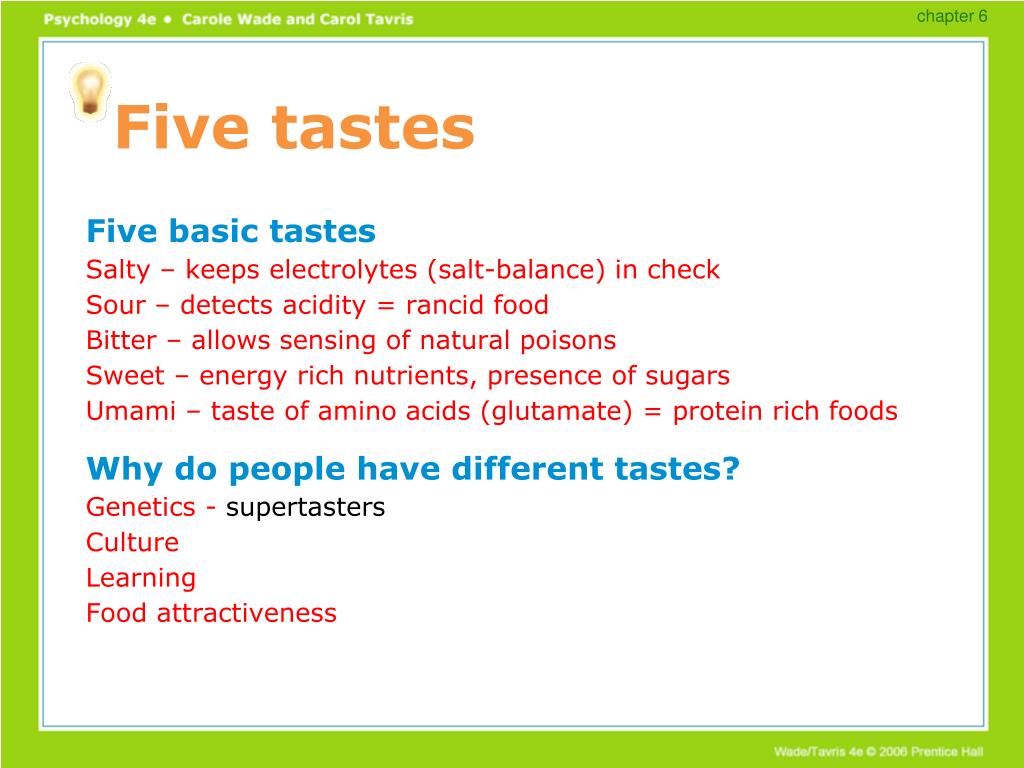 Psychology 4e • Carole Wade and Carol Tavris

chapter 6

Five tastes

Five basic tastes
Salty – keeps electrolytes (salt-balance) in check
Sour – detects acidity = rancid food
Bitter – allows sensing of natural poisons
Sweet – energy rich nutrients, presence of sugars
Umami – taste of amino acids (glutamate) = protein rich foods

Why do people have different tastes?
Genetics - supertasters
Culture
Learning
Food attractiveness

Wade/Tavris 4e © 2006 Prentice Hall